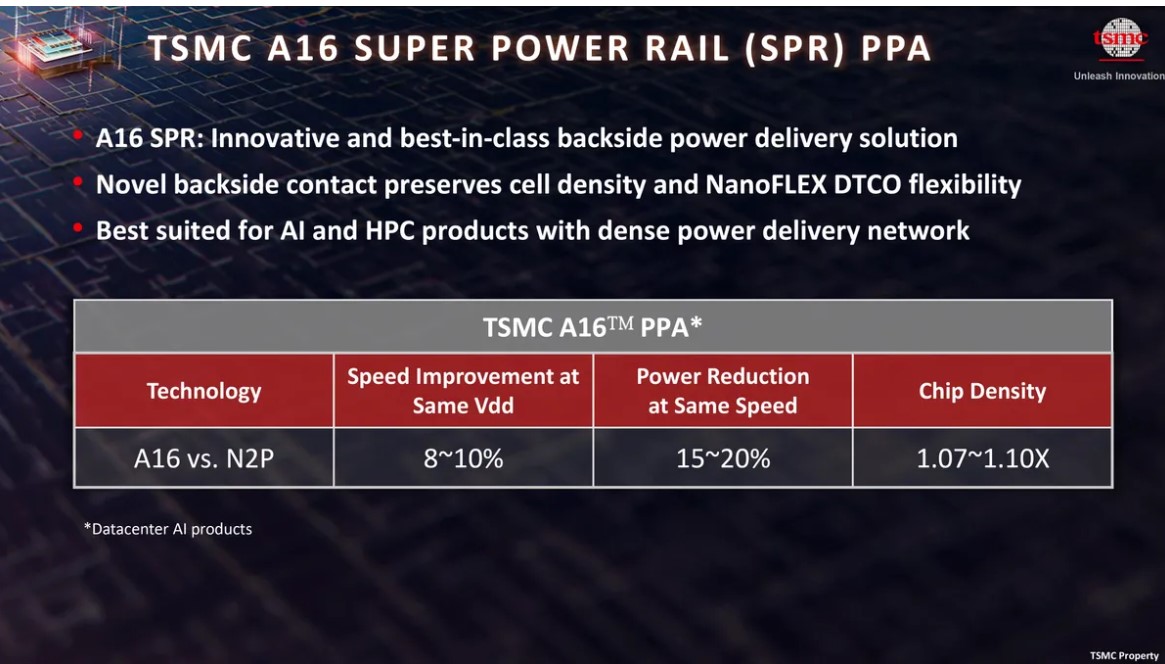 TSMC A16 SUPER POWER RAIL (SPR) PPA

tsmc
Unleash Innovation

• A16 SPR: Innovative and best-in-class backside power delivery solution
• Novel backside contact preserves cell density and NanoFLEX DTCO flexibility
• Best suited for AI and HPC products with dense power delivery network

TSMC A16™ PPA*

| Technology | Speed Improvement at Same Vdd | Power Reduction at Same Speed | Chip Density |
|---|---|---|---|
| A16 vs. N2P | 8~10% | 15~20% | 1.07~1.10X |

*Datacenter AI products

TSMC Property